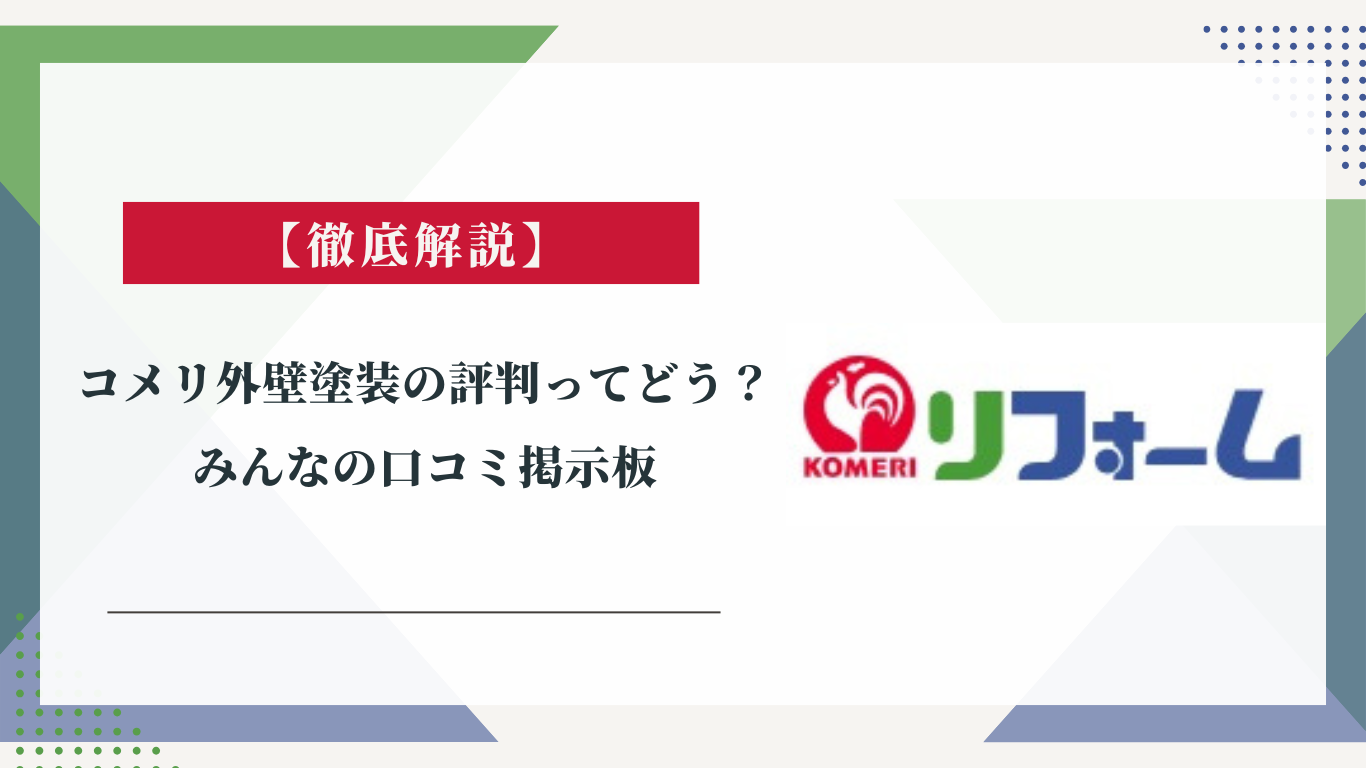 【徹底解説】

コメリ外壁塗装の評判ってどう？
みんなの口コミ掲示板

KOMERI リフォーム